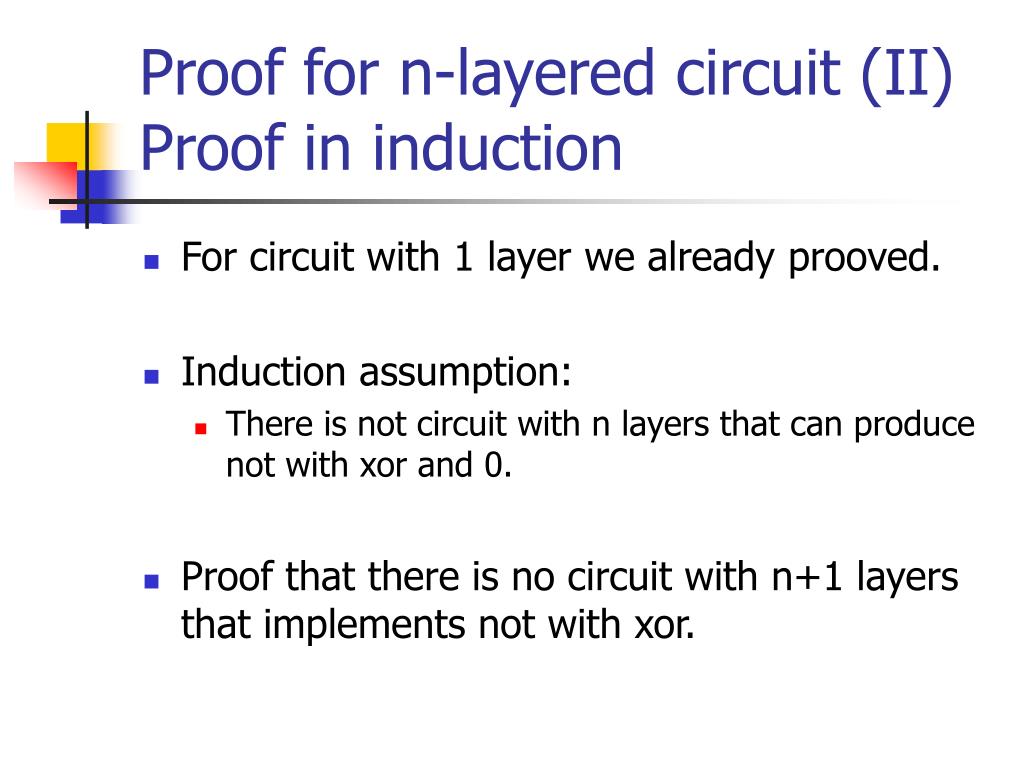 Proof for n-layered circuit (II)
Proof in induction

For circuit with 1 layer we already prooved.

Induction assumption:

There is not circuit with n layers that can produce not with xor and 0.

Proof that there is no circuit with n+1 layers that implements not with xor.